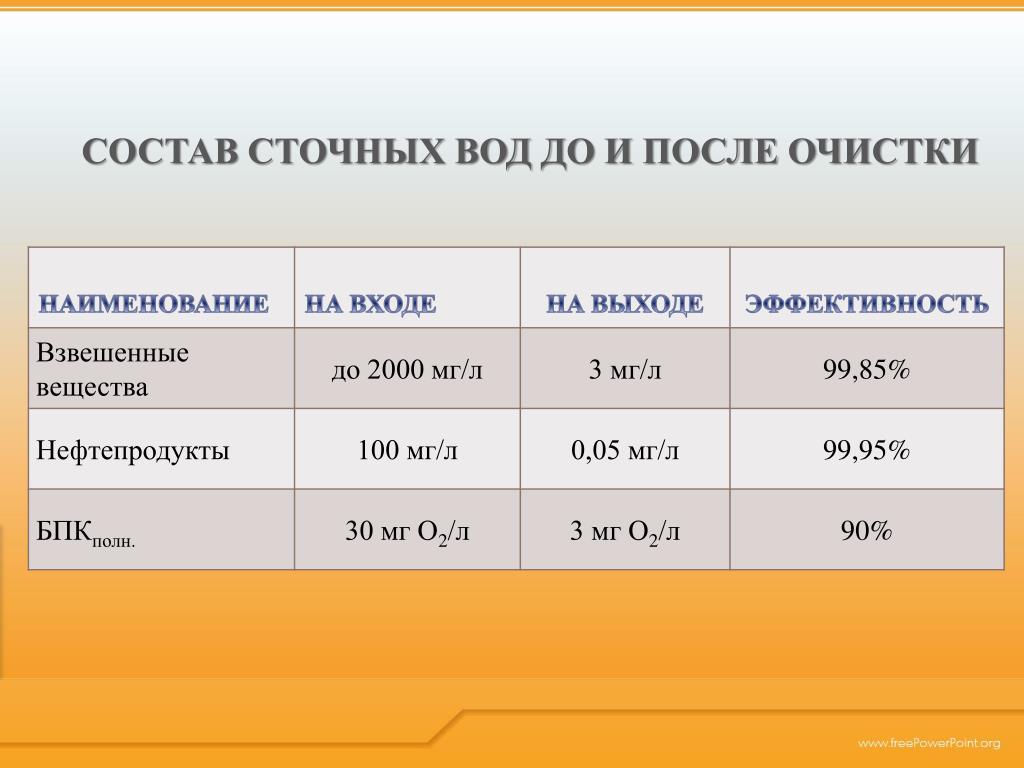 СОСТАВ СТОЧНЫХ ВОД ДО И ПОСЛЕ ОЧИСТКИ

| НАИМЕНОВАНИЕ | НА ВХОДЕ | НА ВЫХОДЕ | ЭФФЕКТИВНОСТЬ |
|---|---|---|---|
| Взвешенные вещества | до 2000 мг/л | 3 мг/л | 99,85% |
| Нефтепродукты | 100 мг/л | 0,05 мг/л | 99,95% |
| БПК$_{полн.}$ | 30 мг $O_2$/л | 3 мг $O_2$/л | 90% |

www.freePowerPoint.org